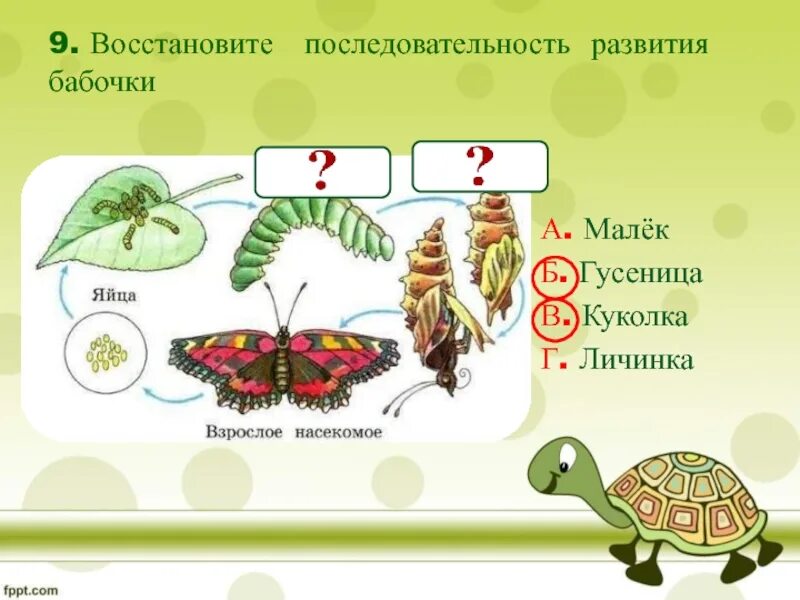 9. Восстановите последовательность развития бабочки

?

?

Яйца

Взрослое насекомое

А. Малёк
Б. Гусеница
В. Куколка
Г. Личинка

fppt.com